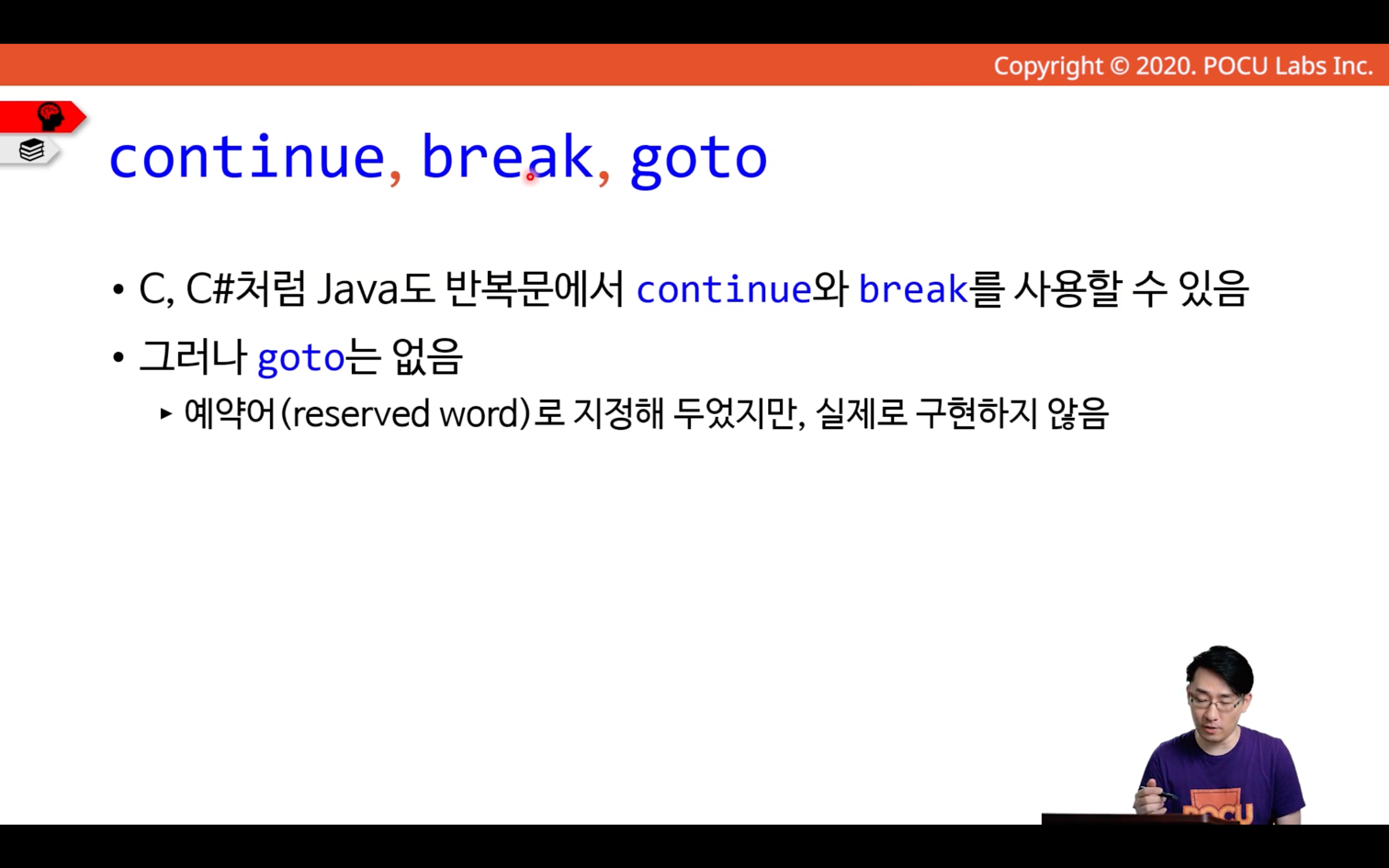 Copyright © 2020. POCU Labs Inc.

continue, break, goto

• C, C#처럼 Java도 반복문에서 continue와 break를 사용할 수 있음

• 그러나 goto는 없음

▸ 예약어(reserved word)로 지정해 두었지만, 실제로 구현하지 않음

POCU